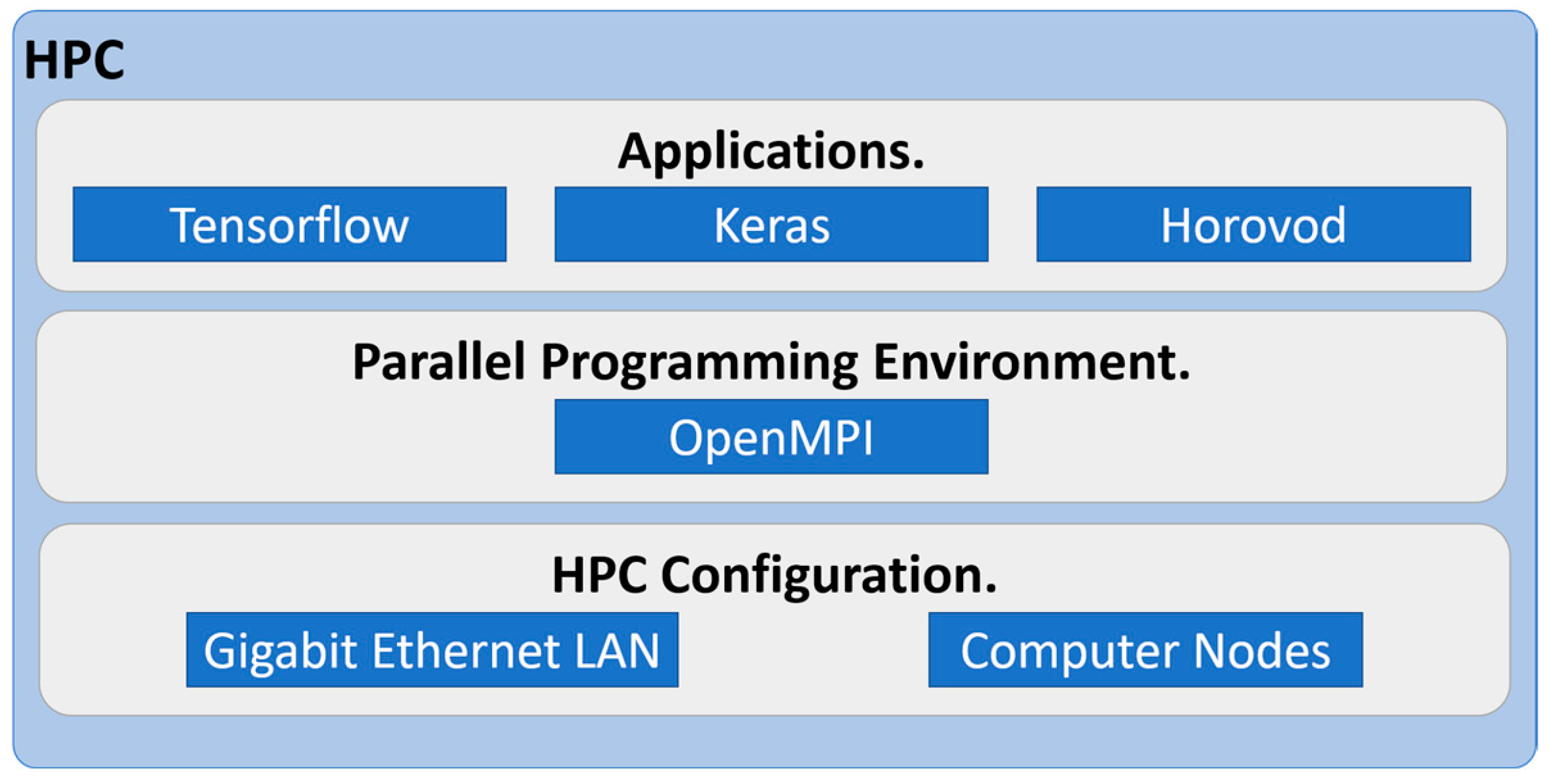 HPC

Applications.

Tensorflow

Keras

Horovod

Parallel Programming Environment.

OpenMPI

HPC Configuration.

Gigabit Ethernet LAN

Computer Nodes